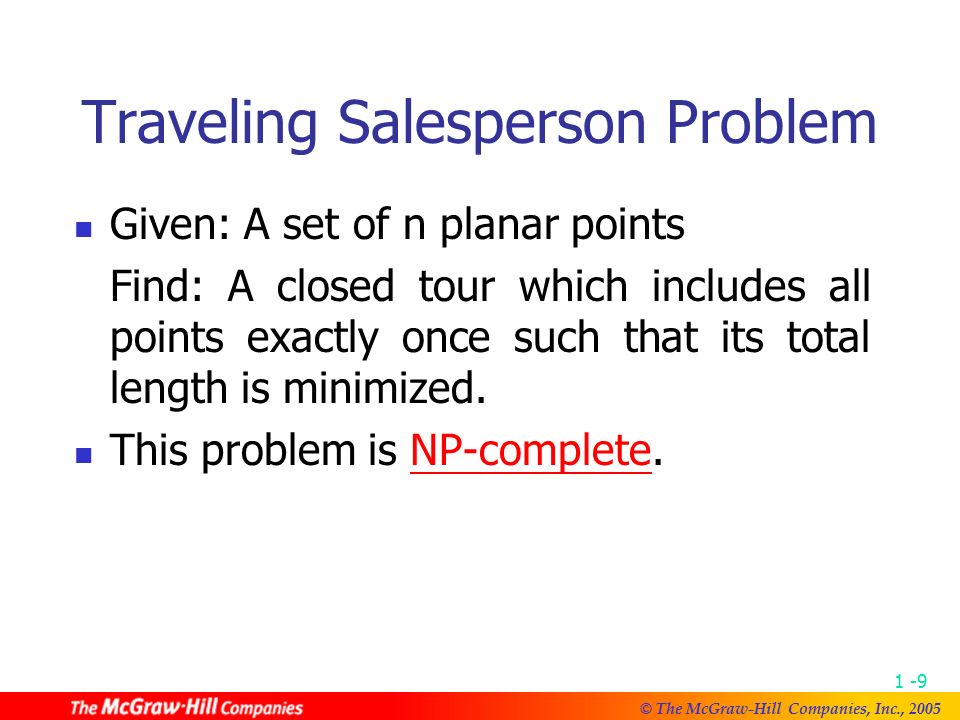 Traveling Salesperson Problem

Given: A set of n planar points

Find: A closed tour which includes all points exactly once such that its total length is minimized.

This problem is NP-complete.

1 -9

The McGraw·Hill Companies

© The McGraw-Hill Companies, Inc., 2005